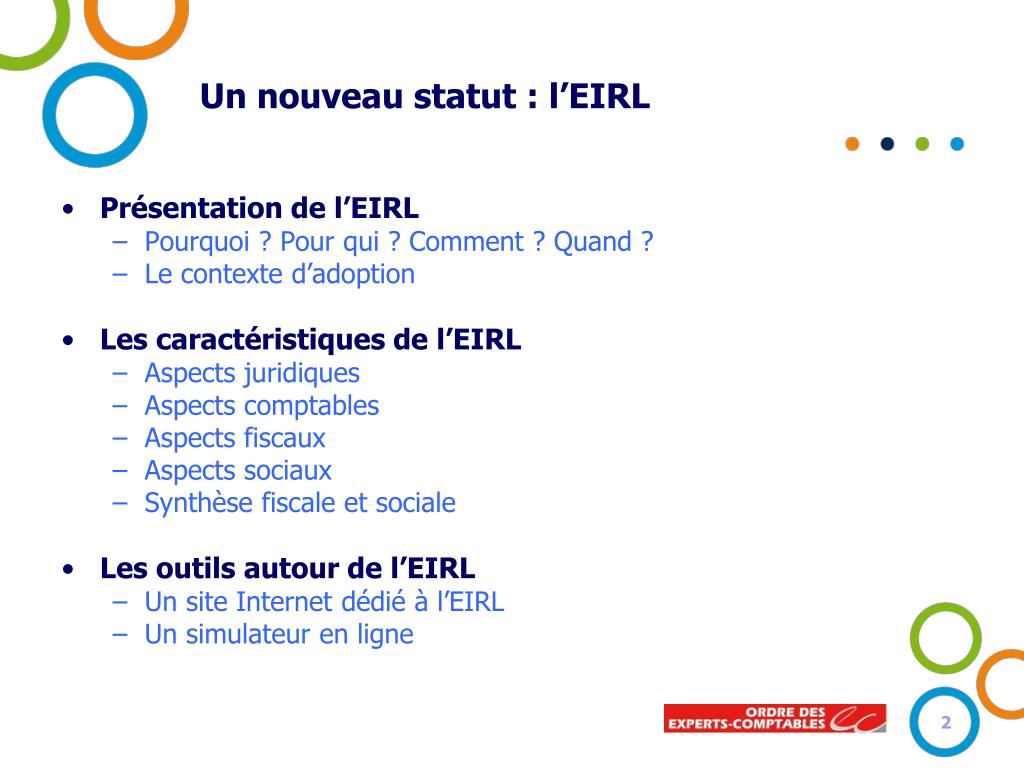 Un nouveau statut : l’EIRL

• Présentation de l’EIRL
– Pourquoi ? Pour qui ? Comment ? Quand ?
– Le contexte d’adoption

• Les caractéristiques de l’EIRL
– Aspects juridiques
– Aspects comptables
– Aspects fiscaux
– Aspects sociaux
– Synthèse fiscale et sociale

• Les outils autour de l’EIRL
– Un site Internet dédié à l’EIRL
– Un simulateur en ligne

ORDRE DES EXPERTS-COMPTABLES

2